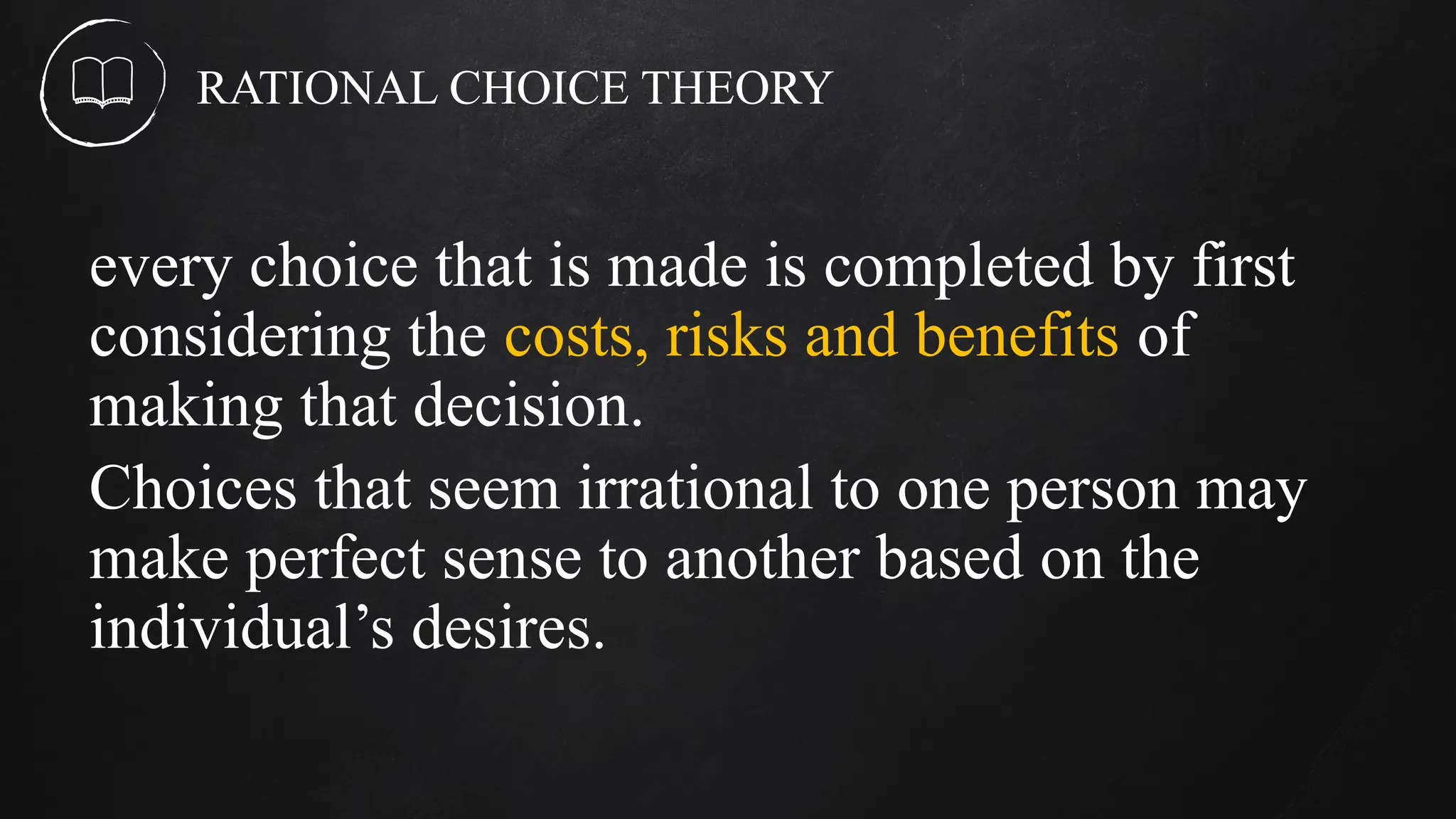 RATIONAL CHOICE THEORY

every choice that is made is completed by first considering the costs, risks and benefits of making that decision.

Choices that seem irrational to one person may make perfect sense to another based on the individual’s desires.